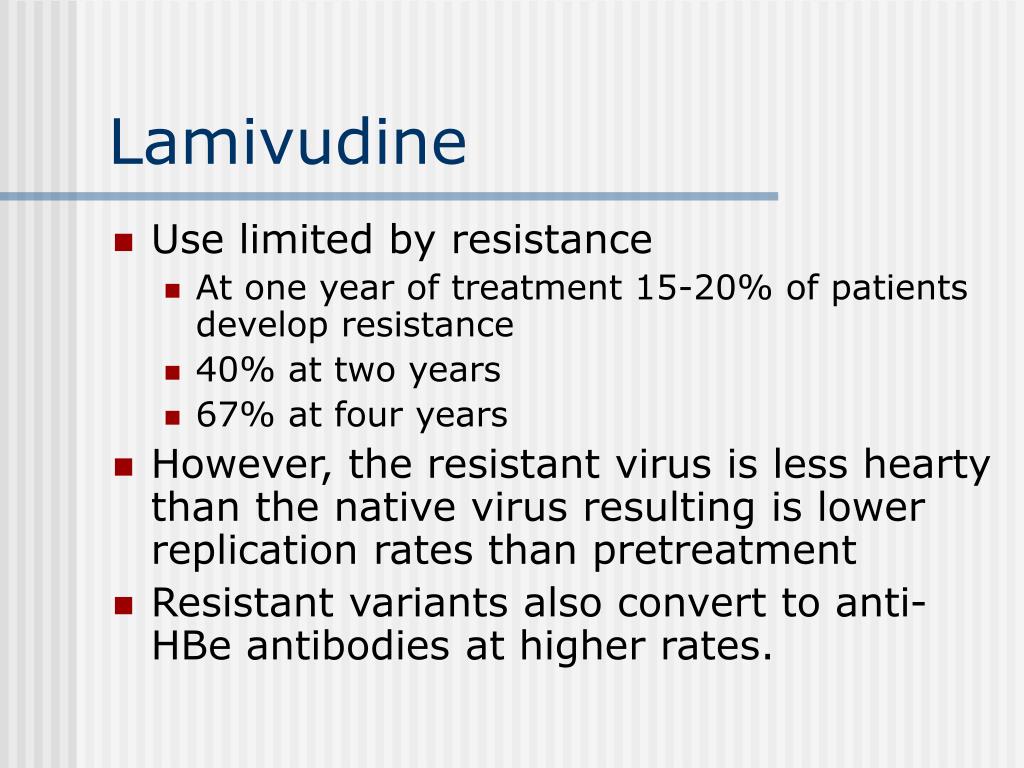 Lamivudine

- Use limited by resistance
  - At one year of treatment 15-20% of patients develop resistance
  - 40% at two years
  - 67% at four years
- However, the resistant virus is less hearty than the native virus resulting is lower replication rates than pretreatment
- Resistant variants also convert to anti-HBe antibodies at higher rates.